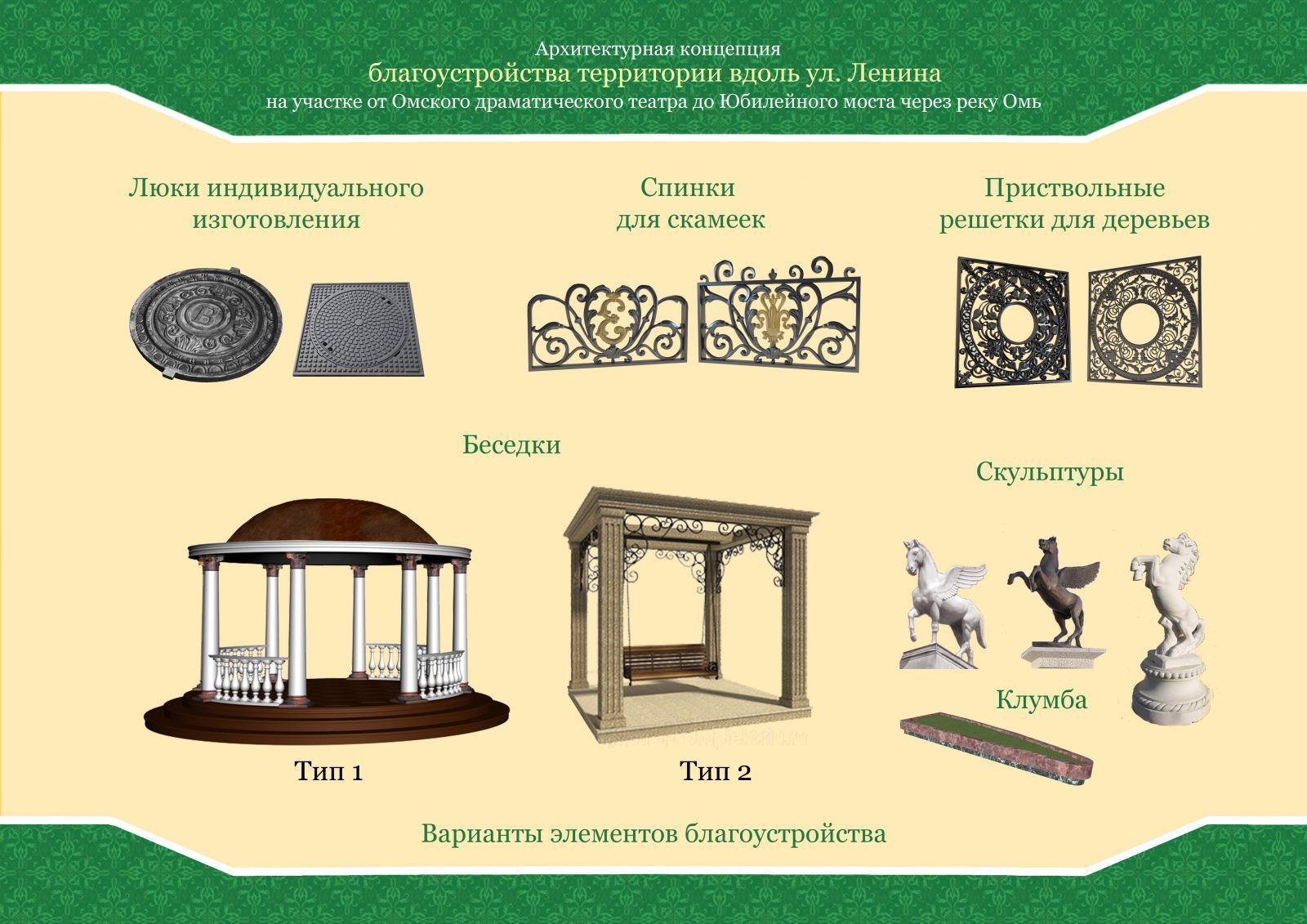 Архитектурная концепция
благоустройства территории вдоль ул. Ленина
на участке от Омского драматического театра до Юбилейного моста через реку Омь

Люки индивидуального изготовления

Спинки для скамеек

Приствольные решетки для деревьев

Беседки

Скульптуры

Клумба

Тип 1

Тип 2

Варианты элементов благоустройства